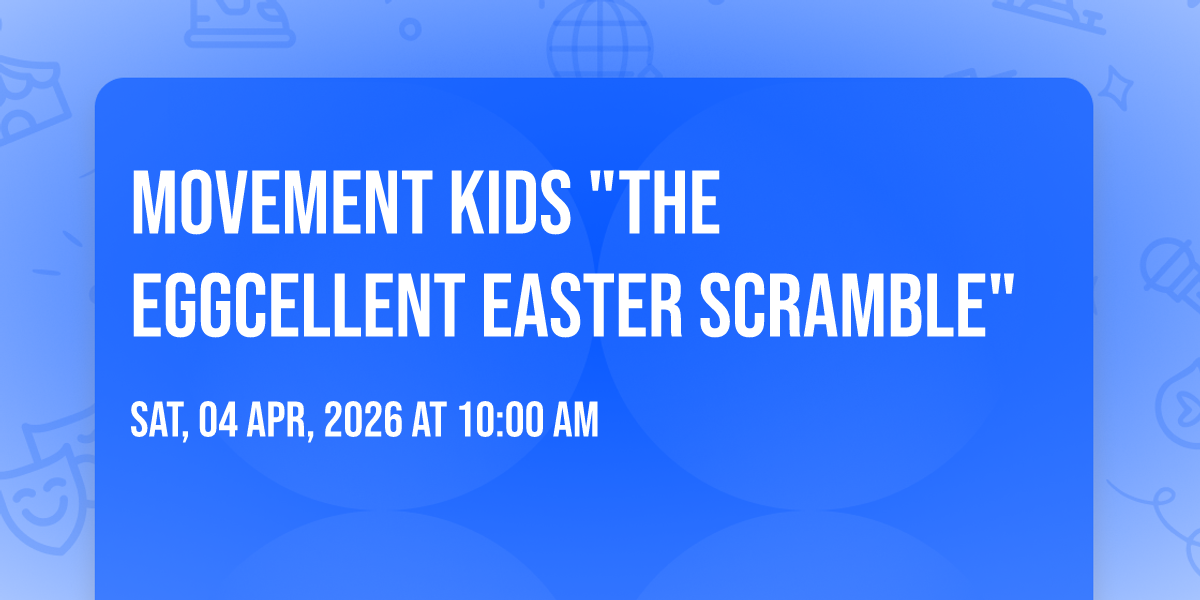 MOVEMENT KIDS "THE EGGCELLENT EASTER SCRAMBLE"

SAT, 04 APR, 2026 AT 10:00 AM